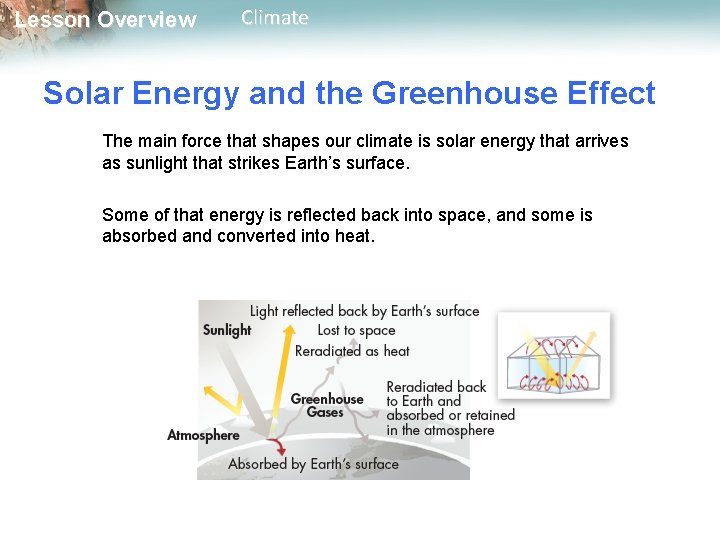 Lesson Overview Climate

Solar Energy and the Greenhouse Effect

The main force that shapes our climate is solar energy that arrives as sunlight that strikes Earth's surface.

Some of that energy is reflected back into space, and some is absorbed and converted into heat.

Light reflected back by Earth's surface
Sunlight
Lost to space
Reradiated as heat
Greenhouse Gases
Reradiated back to Earth and absorbed or retained in the atmosphere
Atmosphere
Absorbed by Earth's surface